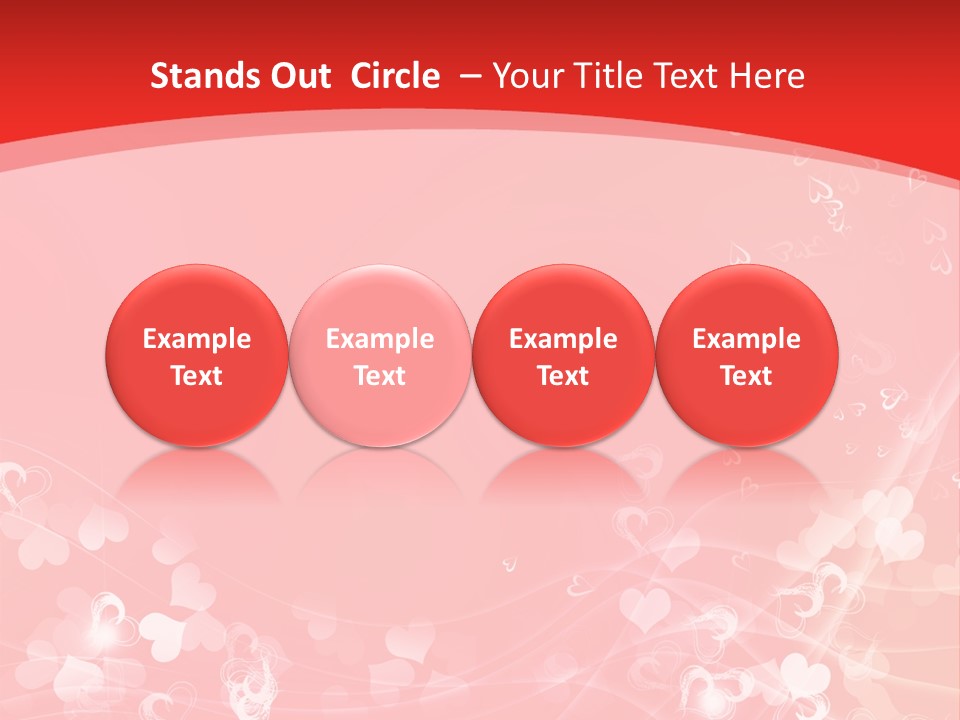 Stands Out Circle – Your Title Text Here

Example Text

Example Text

Example Text

Example Text